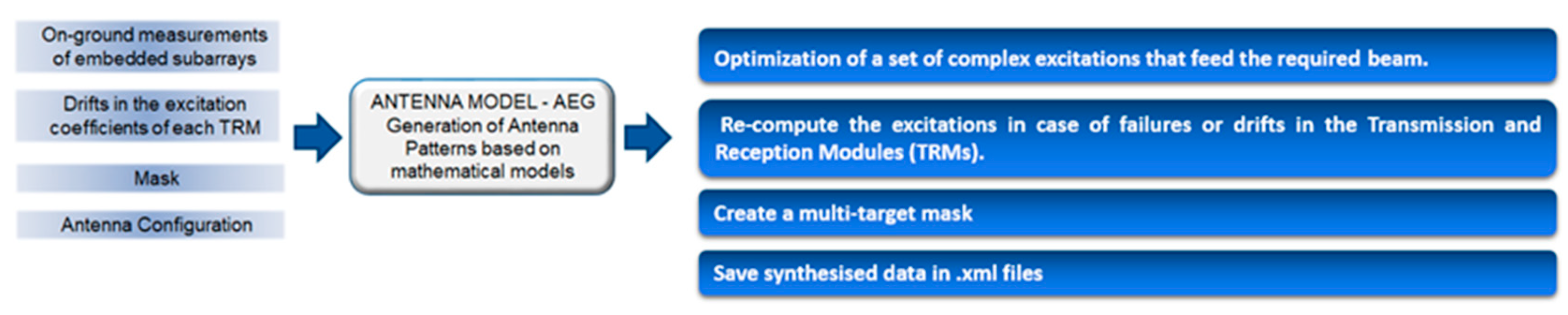 On-ground measurements of embedded subarrays

Drifts in the excitation coefficients of each TRM

Mask

Antenna Configuration

ANTENNA MODEL - AEG Generation of Antenna Patterns based on mathematical models

Optimization of a set of complex excitations that feed the required beam.

Re-compute the excitations in case of failures or drifts in the Transmission and Reception Modules (TRMs).

Create a multi-target mask

Save synthesised data in .xml files